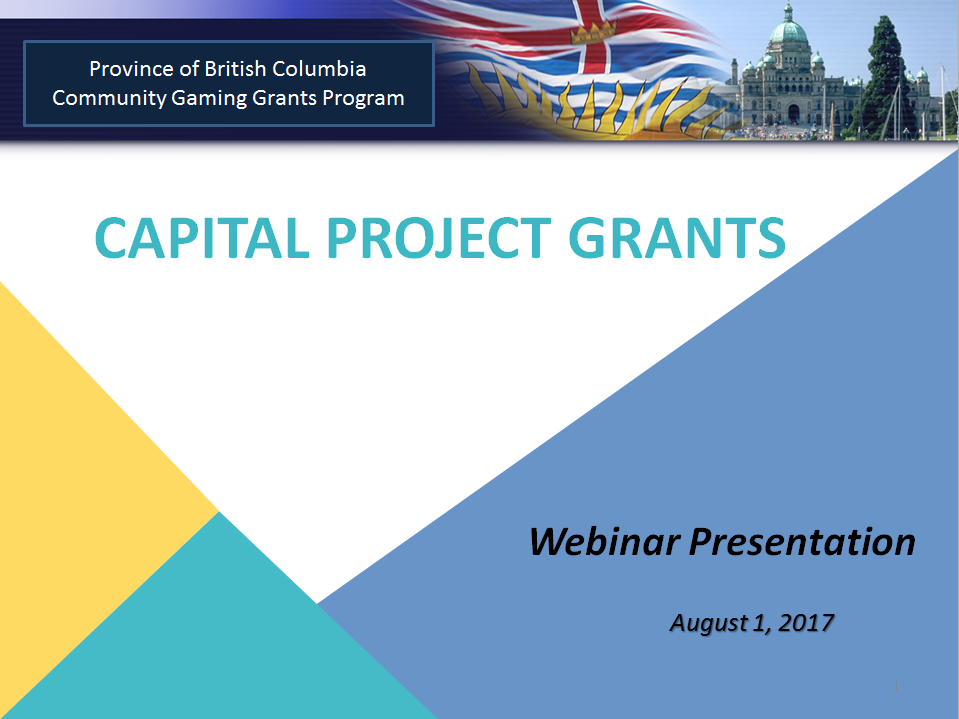 Province of British Columbia
Community Gaming Grants Program

CAPITAL PROJECT GRANTS

Webinar Presentation

August 1, 2017

1